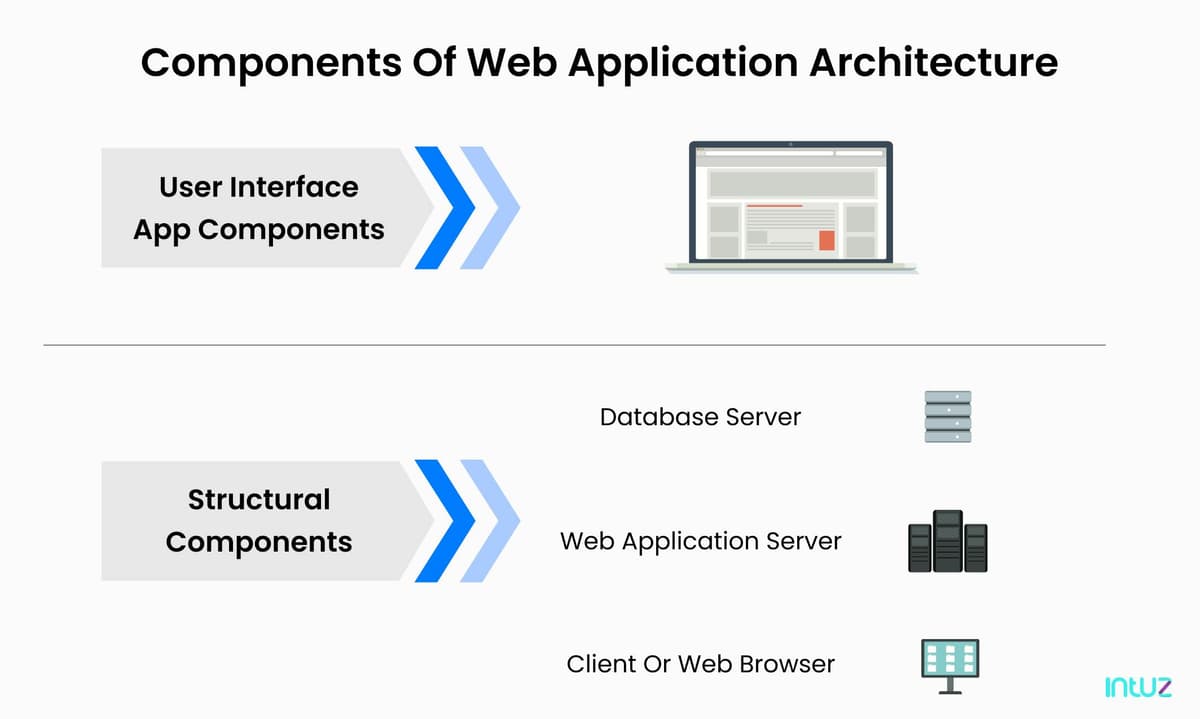 Components Of Web Application Architecture

User Interface App Components

Structural Components

Database Server

Web Application Server

Client Or Web Browser

intuz